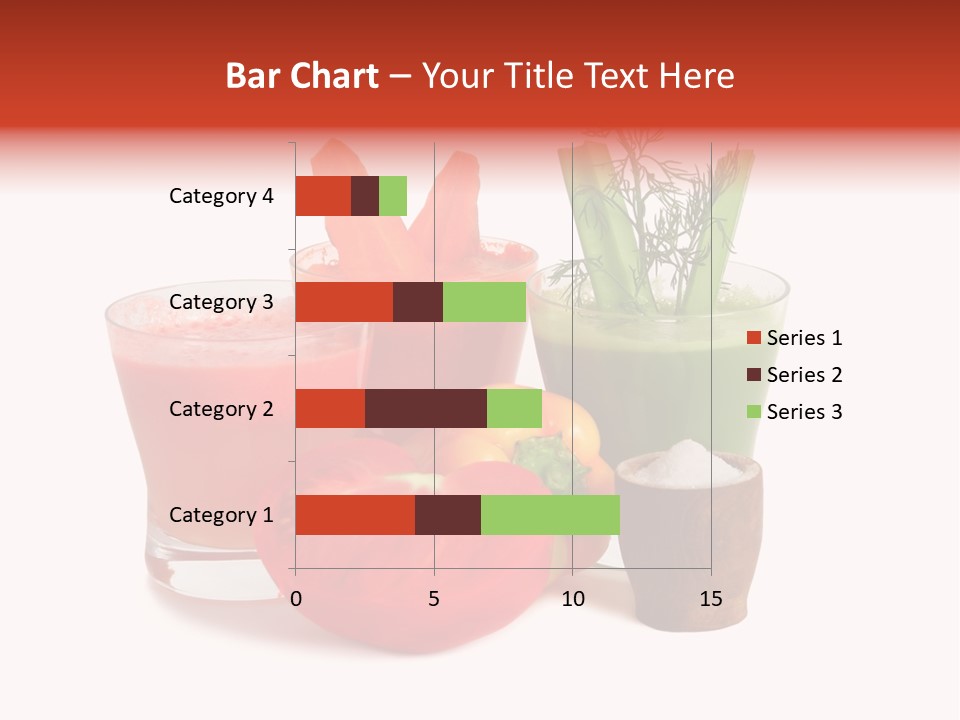 Bar Chart – Your Title Text Here

Category 4
Category 3
Category 2
Category 1

0
5
10
15

Series 1
Series 2
Series 3